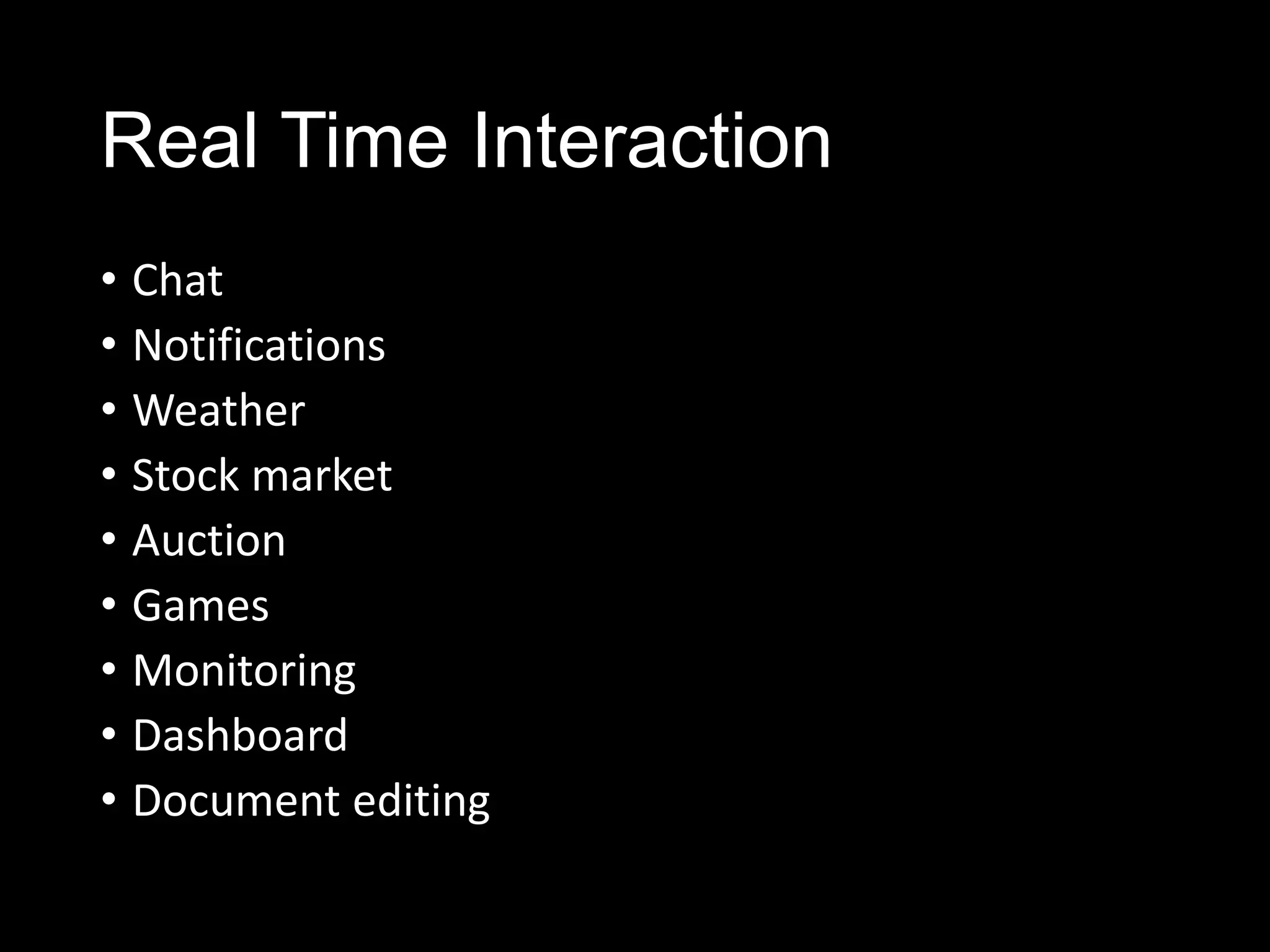 Real Time Interaction

• Chat
• Notifications
• Weather
• Stock market
• Auction
• Games
• Monitoring
• Dashboard
• Document editing